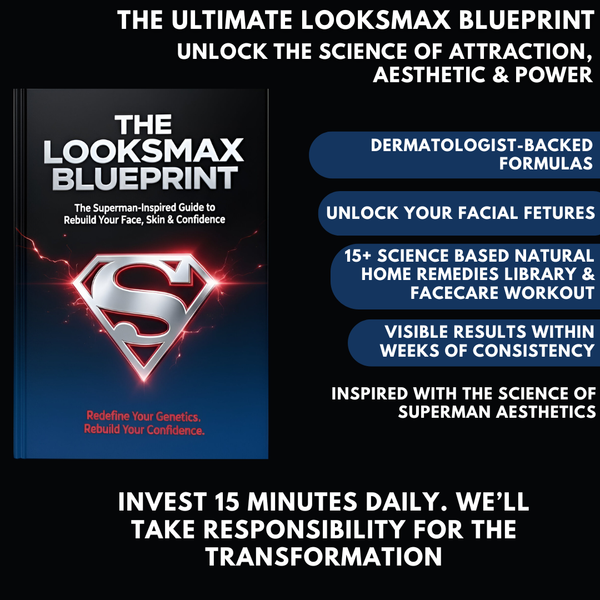 THE ULTIMATE LOOKSMAX BLUEPRINT
UNLOCK THE SCIENCE OF ATTRACTION, AESTHETIC & POWER

THE LOOKSMAX BLUEPRINT

The Superman-Inspired Guide to Rebuild Your Face, Skin & Confidence

S

Redefine Your Genetics. Rebuild Your Confidence.

DERMATOLOGIST-BACKED FORMULAS

UNLOCK YOUR FACIAL FETURES

15+ SCIENCE BASED NATURAL HOME REMEDIES LIBRARY & FACECARE WORKOUT

VISIBLE RESULTS WITHIN WEEKS OF CONSISTENCY

INSPIRED WITH THE SCIENCE OF SUPERMAN AESTHETICS

INVEST 15 MINUTES DAILY. WE'LL TAKE RESPONSIBILITY FOR THE TRANSFORMATION